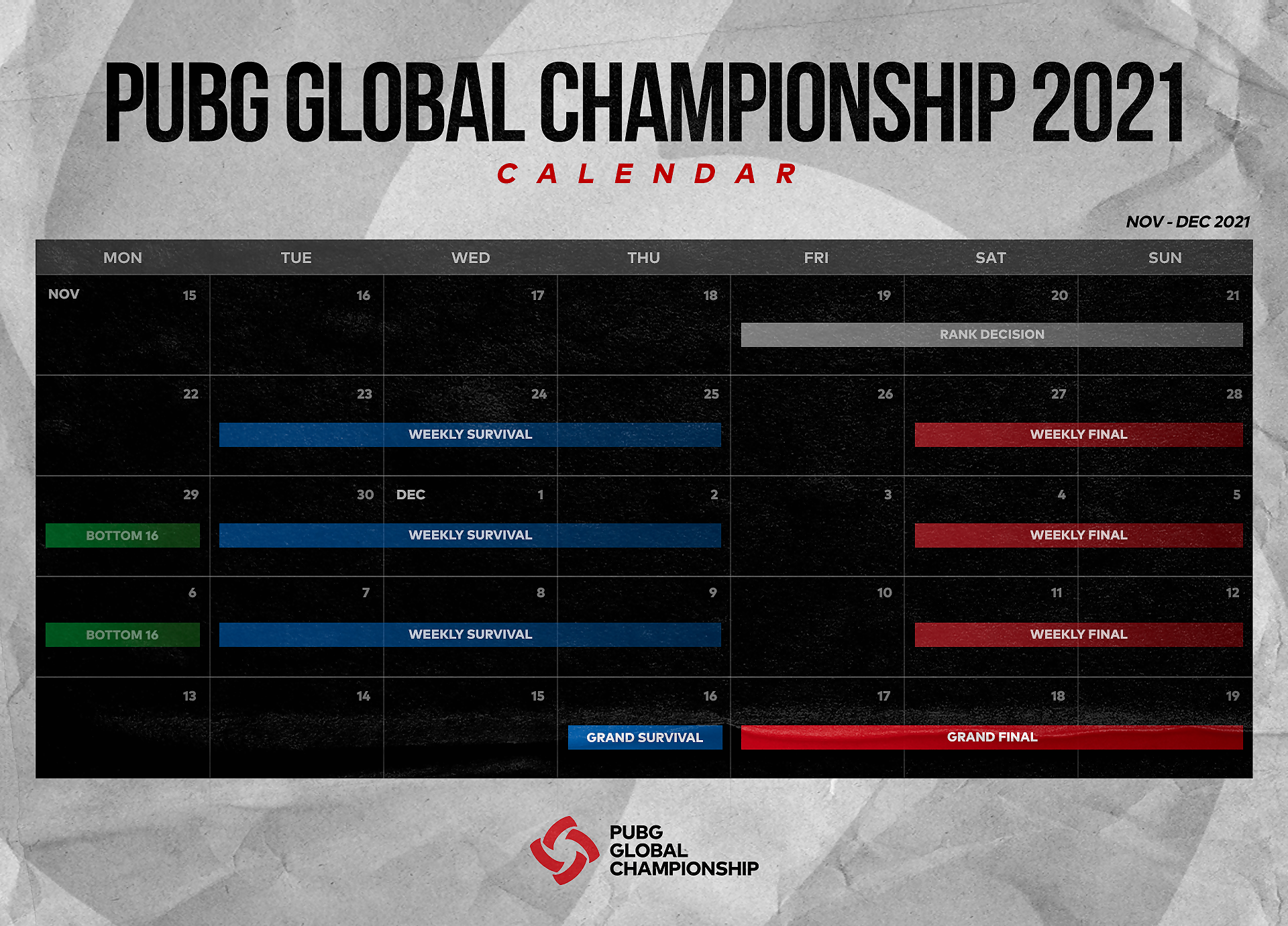 PUBG GLOBAL CHAMPIONSHIP 2021
CALENDAR

NOV - DEC 2021

| MON | TUE | WED | THU | FRI | SAT | SUN |
|---|---|---|---|---|---|---|
| NOV 15 | 16 | 17 | 18 | 19 RANK DECISION | 20 RANK DECISION | 21 RANK DECISION |
| 22 | 23 WEEKLY SURVIVAL | 24 WEEKLY SURVIVAL | 25 WEEKLY SURVIVAL | 26 | 27 WEEKLY FINAL | 28 WEEKLY FINAL |
| 29 BOTTOM 16 | 30 WEEKLY SURVIVAL | DEC 1 WEEKLY SURVIVAL | 2 WEEKLY SURVIVAL | 3 | 4 WEEKLY FINAL | 5 WEEKLY FINAL |
| 6 BOTTOM 16 | 7 WEEKLY SURVIVAL | 8 WEEKLY SURVIVAL | 9 WEEKLY SURVIVAL | 10 | 11 WEEKLY FINAL | 12 WEEKLY FINAL |
| 13 | 14 | 15 | 16 GRAND SURVIVAL | 17 GRAND FINAL | 18 GRAND FINAL | 19 GRAND FINAL |

PUBG
GLOBAL
CHAMPIONSHIP